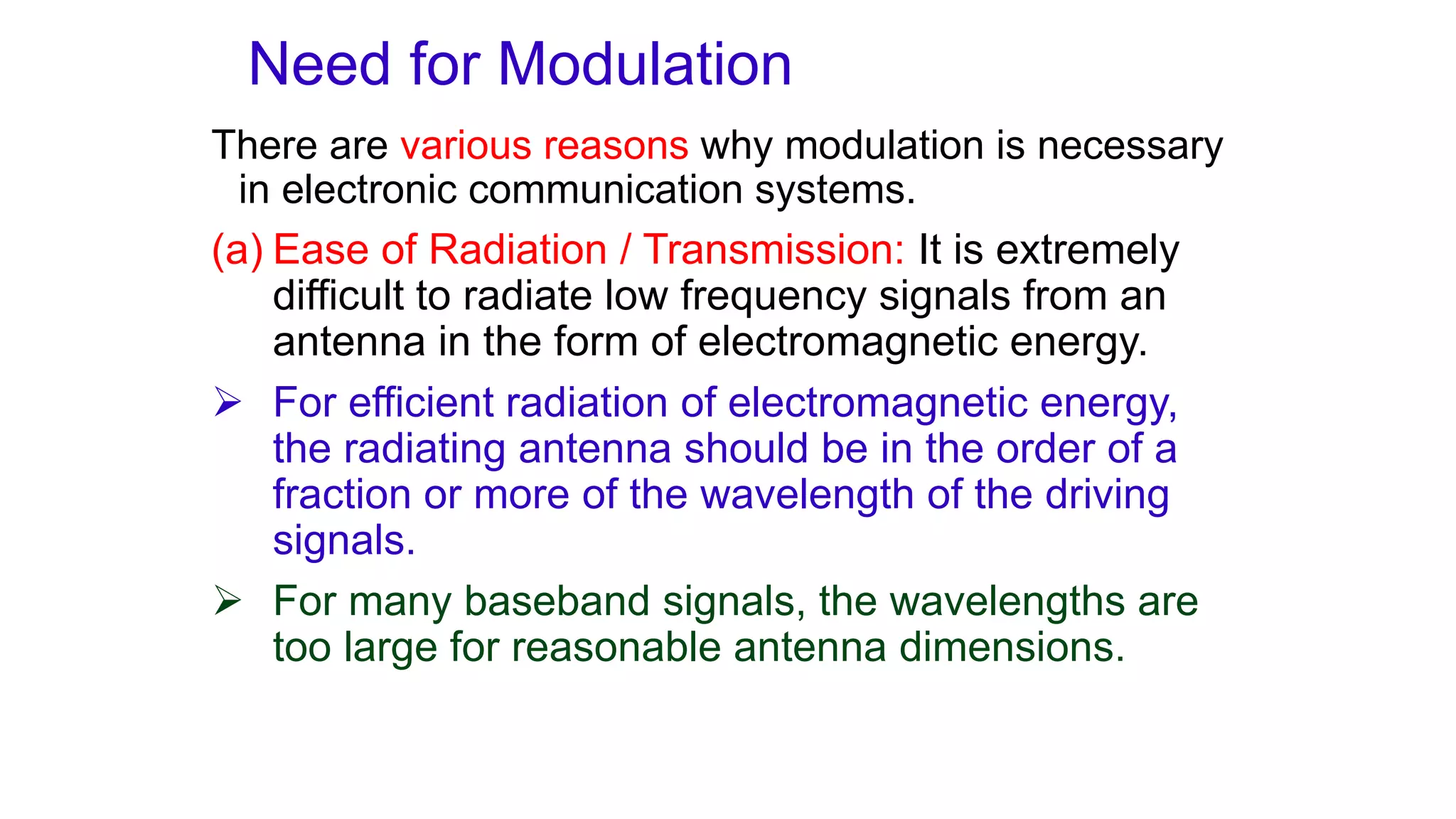 Need for Modulation

There are various reasons why modulation is necessary in electronic communication systems.

(a) Ease of Radiation / Transmission: It is extremely difficult to radiate low frequency signals from an antenna in the form of electromagnetic energy.

➢ For efficient radiation of electromagnetic energy, the radiating antenna should be in the order of a fraction or more of the wavelength of the driving signals.

➢ For many baseband signals, the wavelengths are too large for reasonable antenna dimensions.